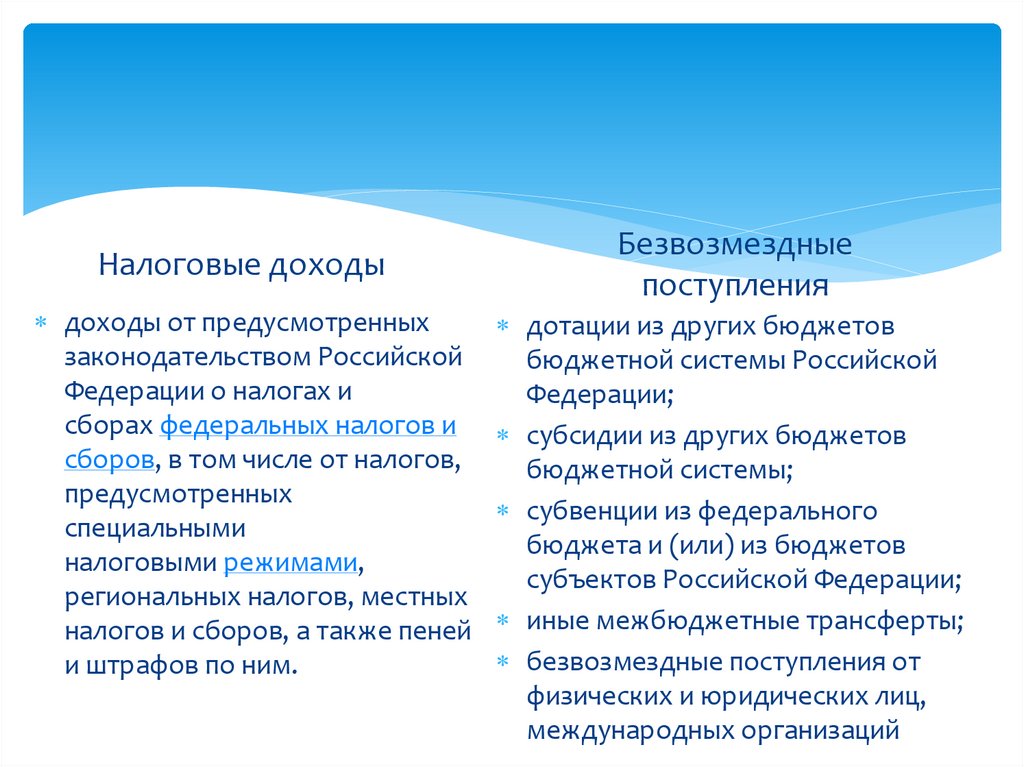 Налоговые доходы

* доходы от предусмотренных законодательством Российской Федерации о налогах и сборах федеральных налогов и сборов, в том числе от налогов, предусмотренных специальными налоговыми режимами, региональных налогов, местных налогов и сборов, а также пеней и штрафов по ним.

Безвозмездные поступления

* дотации из других бюджетов бюджетной системы Российской Федерации;
* субсидии из других бюджетов бюджетной системы;
* субвенции из федерального бюджета и (или) из бюджетов субъектов Российской Федерации;
* иные межбюджетные трансферты;
* безвозмездные поступления от физических и юридических лиц, международных организаций